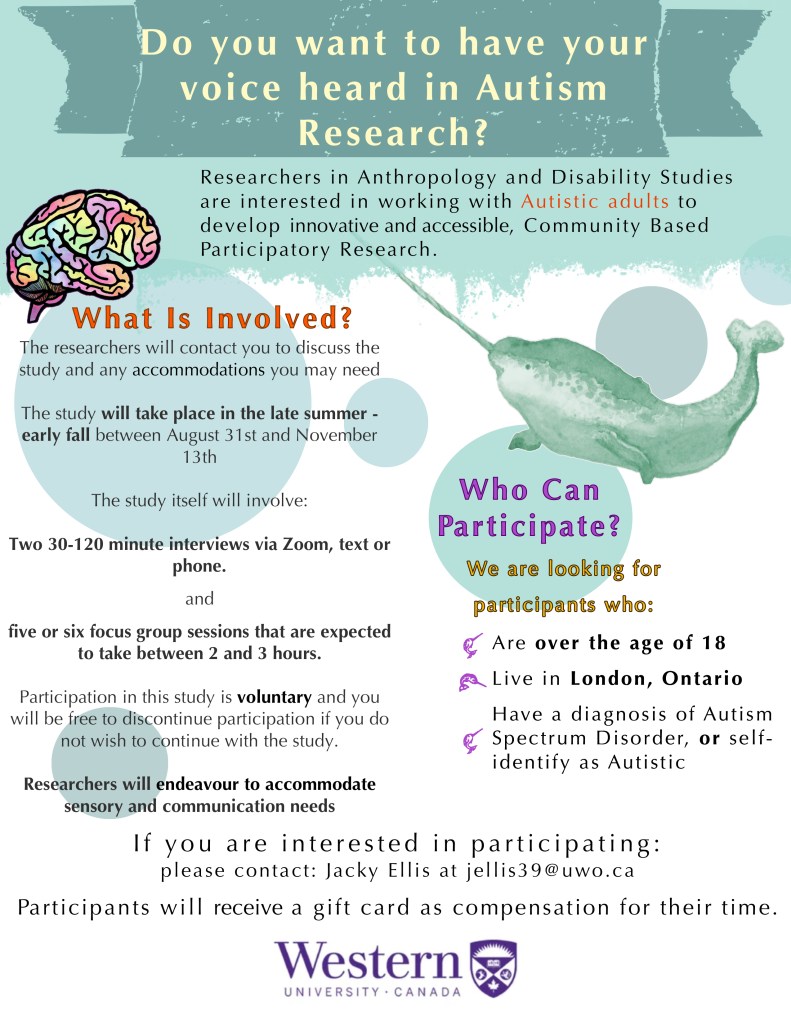 Do you want to have your voice heard in Autism Research?

Researchers in Anthropology and Disability Studies are interested in working with Autistic adults to develop innovative and accessible, Community Based Participatory Research.

What Is Involved?

The researchers will contact you to discuss the study and any accommodations you may need

The study will take place in the late summer - early fall between August 31st and November 13th

The study itself will involve:

Two 30-120 minute interviews via Zoom, text or phone.

and

five or six focus group sessions that are expected to take between 2 and 3 hours.

Participation in this study is voluntary and you will be free to discontinue participation if you do not wish to continue with the study.

Researchers will endeavour to accommodate sensory and communication needs

Who Can Participate?

We are looking for participants who:

Are over the age of 18

Live in London, Ontario

Have a diagnosis of Autism Spectrum Disorder, or self-identify as Autistic

If you are interested in participating:
please contact: Jacky Ellis at jellis39@uwo.ca

Participants will receive a gift card as compensation for their time.

Western
UNIVERSITY · CANADA